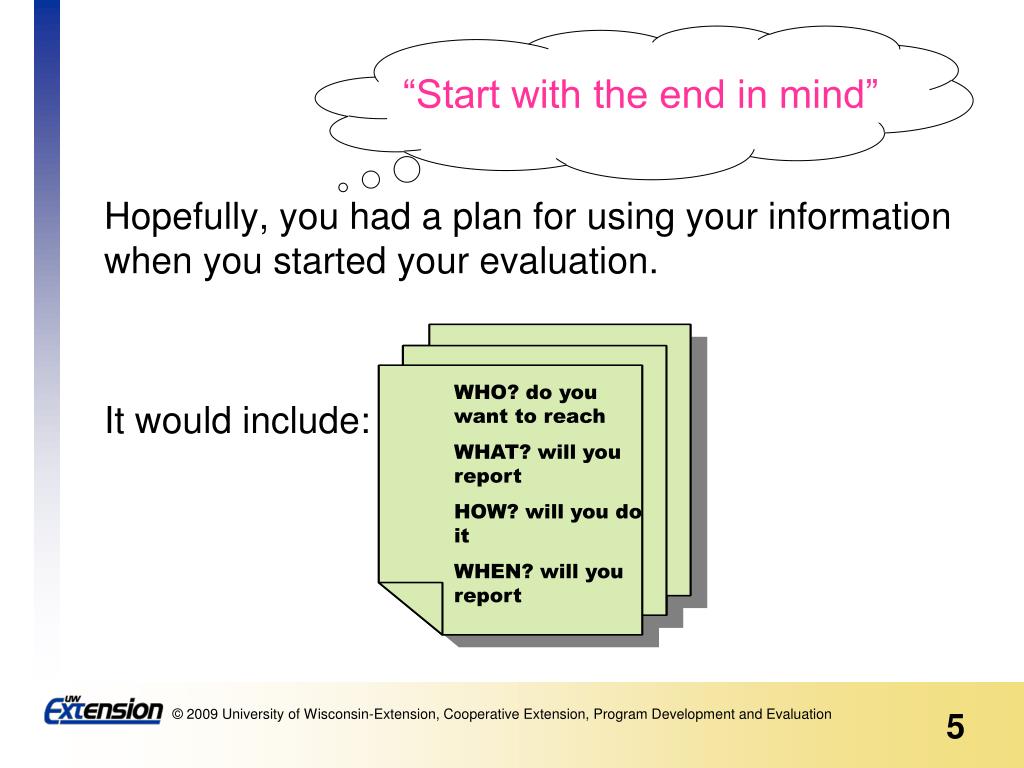 “Start with the end in mind”

Hopefully, you had a plan for using your information when you started your evaluation.

It would include:

WHO? do you want to reach

WHAT? will you report

HOW? will you do it

WHEN? will you report

UW Extension © 2009 University of Wisconsin-Extension, Cooperative Extension, Program Development and Evaluation

5